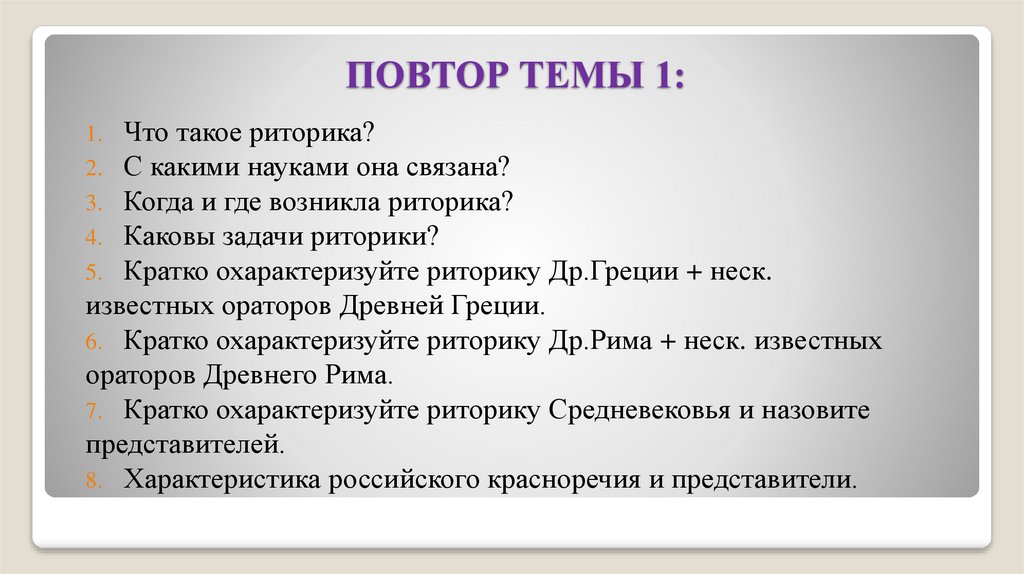 ПОВТОР ТЕМЫ 1:

1. Что такое риторика?
2. С какими науками она связана?
3. Когда и где возникла риторика?
4. Каковы задачи риторики?
5. Кратко охарактеризуйте риторику Др.Греции + неск. известных ораторов Древней Греции.
6. Кратко охарактеризуйте риторику Др.Рима + неск. известных ораторов Древнего Рима.
7. Кратко охарактеризуйте риторику Средневековья и назовите представителей.
8. Характеристика российского красноречия и представители.